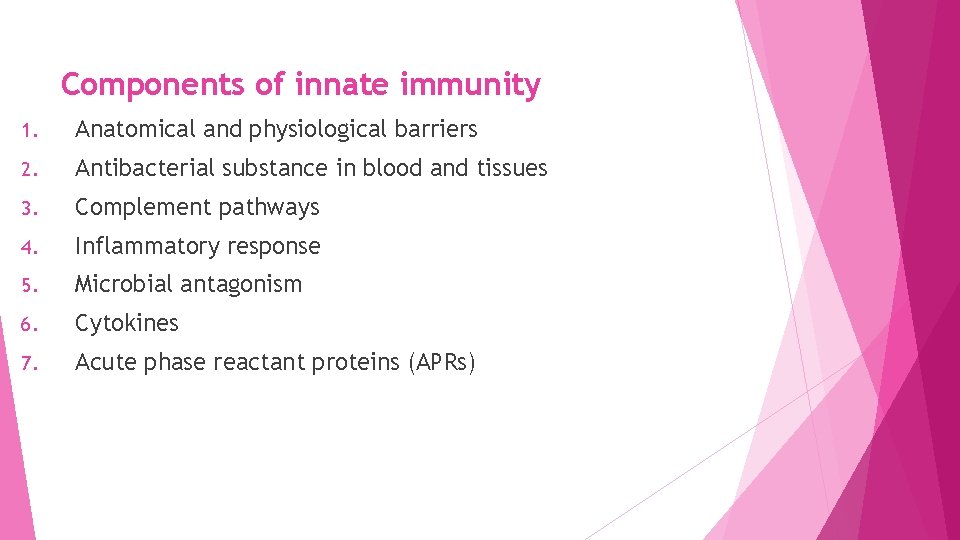 Components of innate immunity

1. Anatomical and physiological barriers
2. Antibacterial substance in blood and tissues
3. Complement pathways
4. Inflammatory response
5. Microbial antagonism
6. Cytokines
7. Acute phase reactant proteins (APRs)